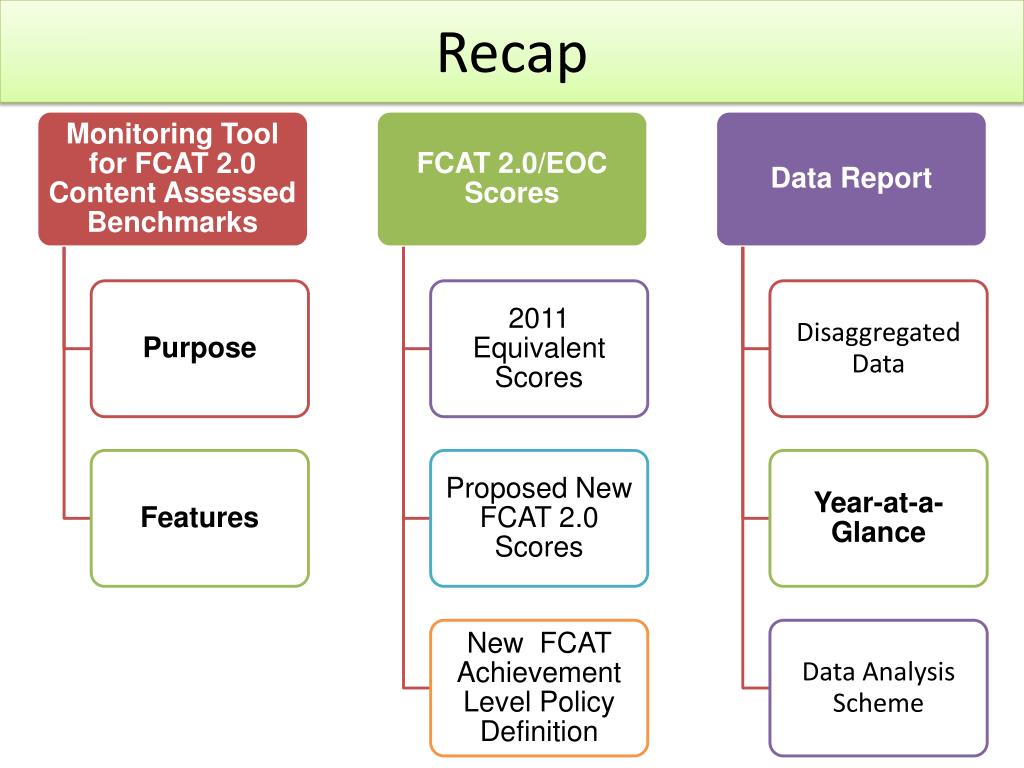 Recap

Monitoring Tool for FCAT 2.0 Content Assessed Benchmarks

Purpose

Features

FCAT 2.0/EOC Scores

2011 Equivalent Scores

Proposed New FCAT 2.0 Scores

New FCAT Achievement Level Policy Definition

Data Report

Disaggregated Data

Year-at-a-Glance

Data Analysis Scheme